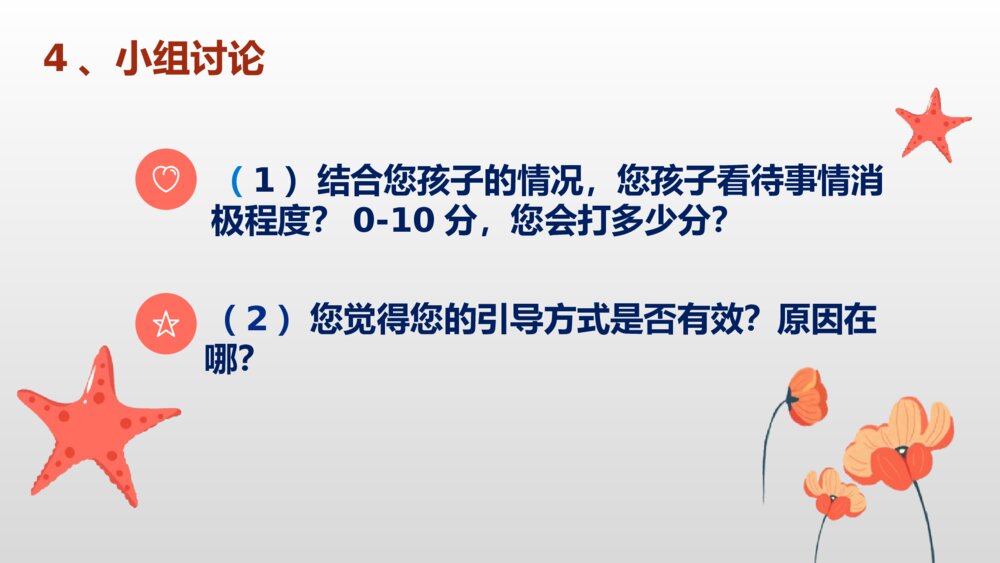 4、小组讨论

（1）结合您孩子的情况，您孩子看待事情消极程度？ 0-10 分，您会打多少分？

（2）您觉得您的引导方式是否有效？原因在哪？